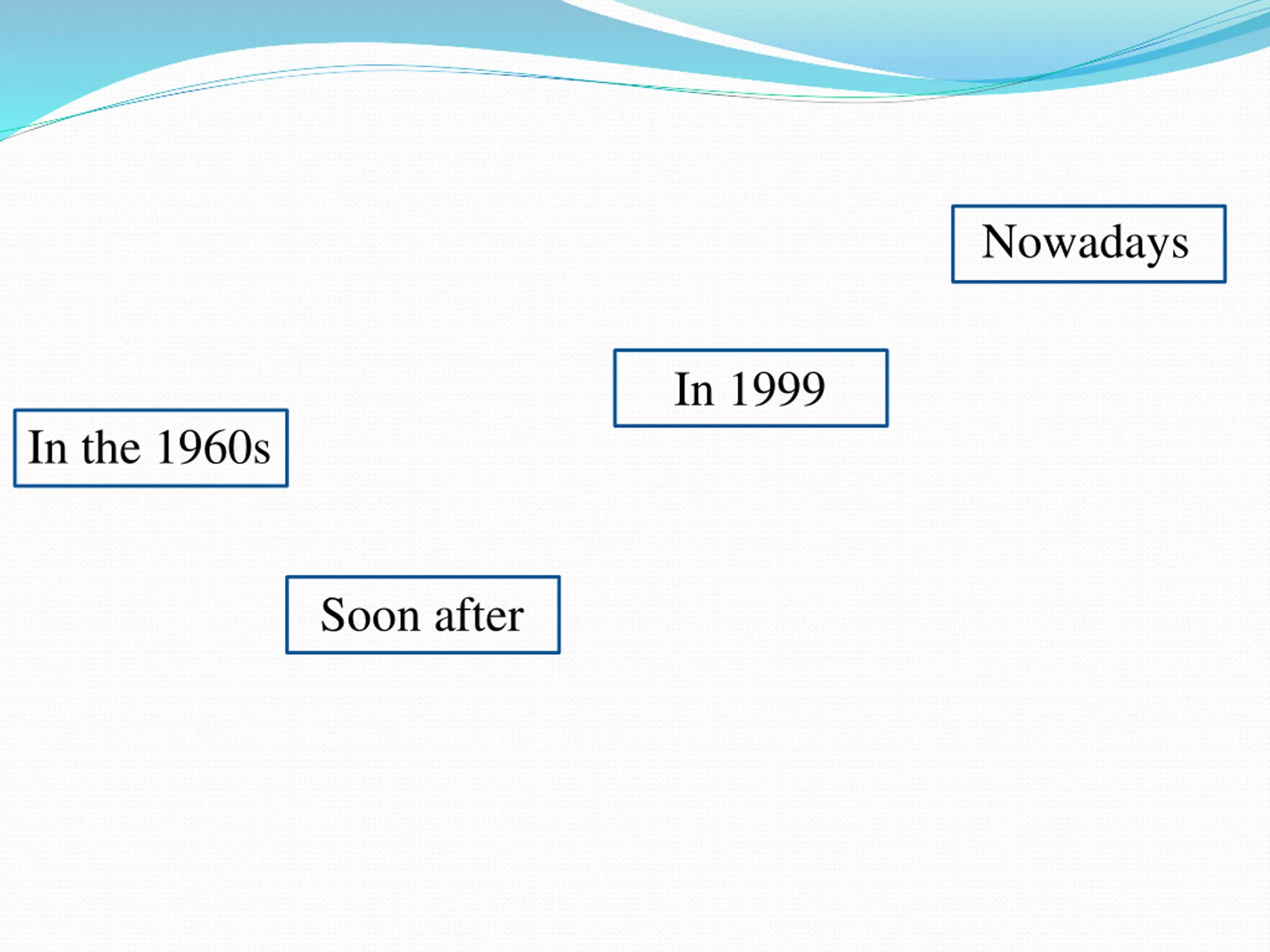 Nowadays

In 1999

In the 1960s

Soon after